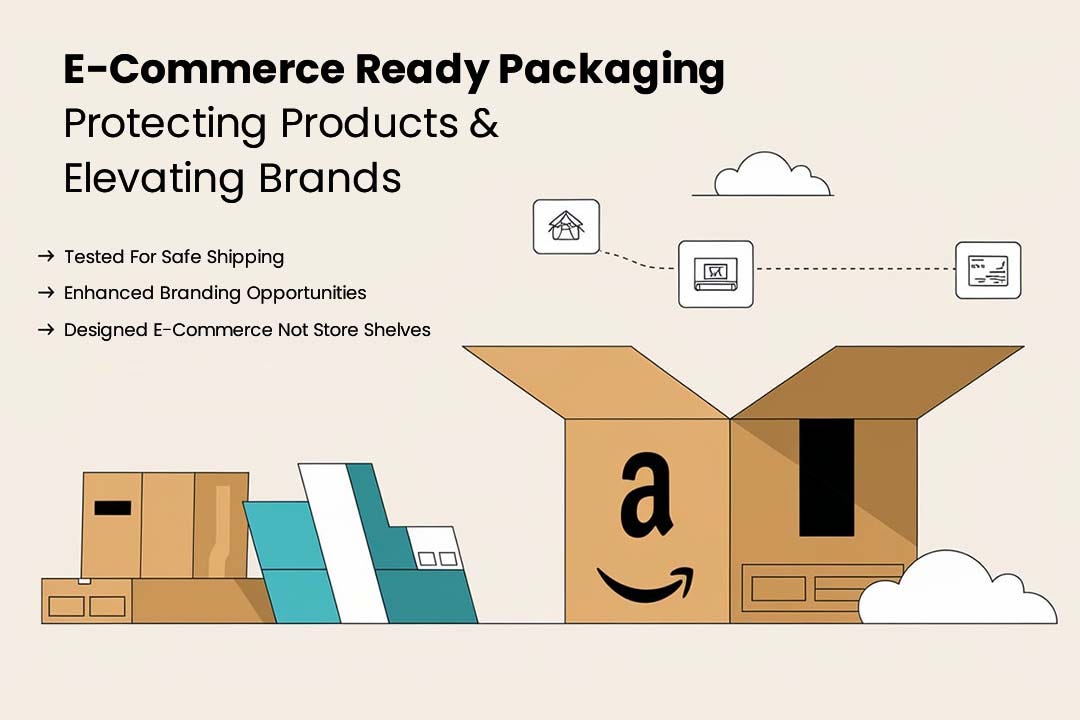 E-Commerce Ready Packaging
Protecting Products &
Elevating Brands

→ Tested For Safe Shipping
→ Enhanced Branding Opportunities
→ Designed E-Commerce Not Store Shelves

a